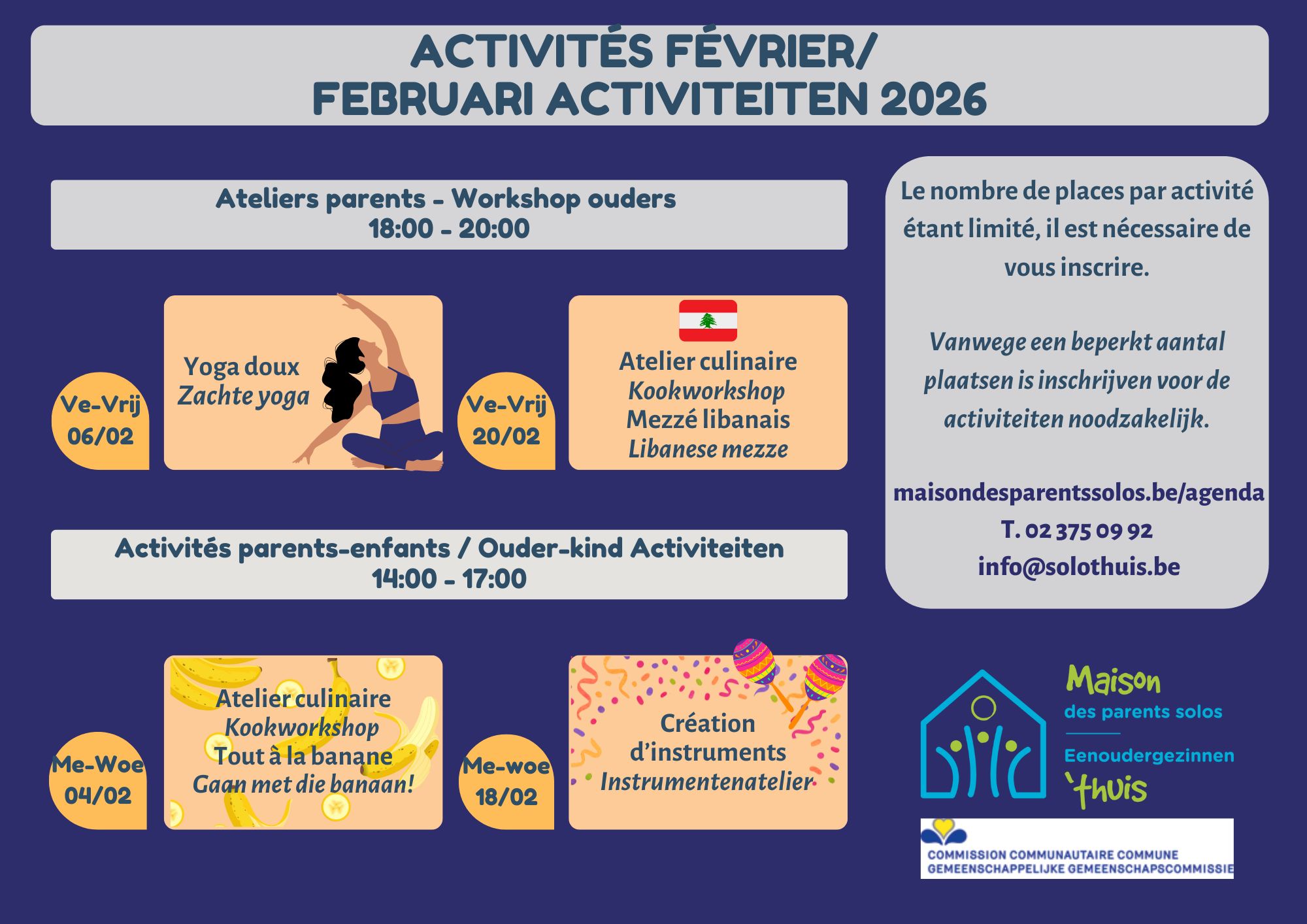 ACTIVITÉS FÉVRIER/
FEBRUARI ACTIVITEITEN 2026

Ateliers parents - Workshop ouders
18:00 - 20:00

Ve-Vrij
06/02

Yoga doux
Zachte yoga

Ve-Vrij
20/02

Atelier culinaire
Kookworkshop
Mezzé libanais
Libanese mezze

Activités parents-enfants / Ouder-kind Activiteiten
14:00 - 17:00

Me-Woe
04/02

Atelier culinaire
Kookworkshop
Tout à la banane
Gaan met die banaan!

Me-woe
18/02

Création d'instruments
Instrumentenatelier

Le nombre de places par activité étant limité, il est nécessaire de vous inscrire.

Vanwege een beperkt aantal plaatsen is inschrijven voor de activiteiten noodzakelijk.

maisondesparentssolos.be/agenda
T. 02 375 09 92
info@solothuis.be

Maison
des parents solos
Eenoudergezinnen
'thuis

COMMISSION COMMUNAUTAIRE COMMUNE
GEMEENSCHAPPELIJKE GEMEENSCHAPSCOMMISSIE